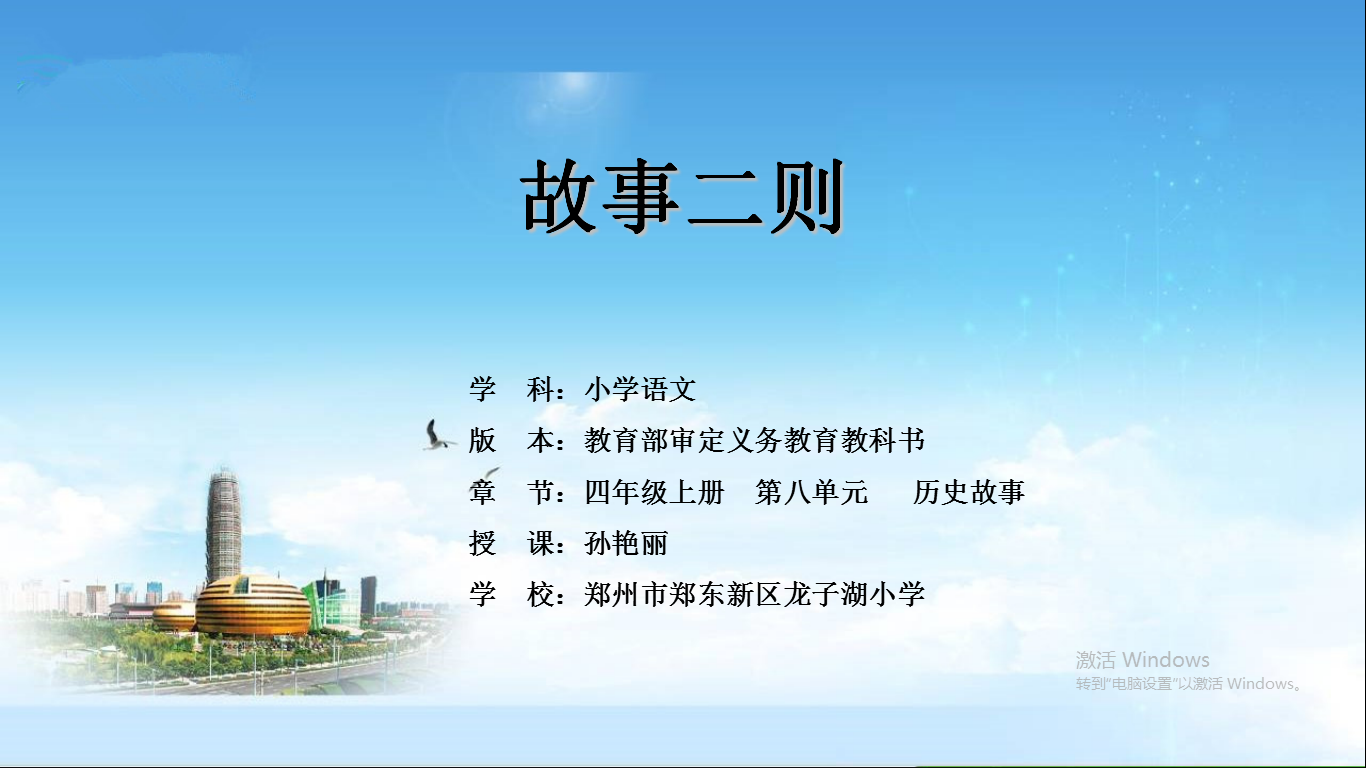 故事二则

学　科：小学语文
版　本：教育部审定义务教育教科书
章　节：四年级上册　第八单元　　历史故事
授　课：孙艳丽
学　校：郑州市郑东新区龙子湖小学

激活 Windows
转到"电脑设置"以激活 Windows。